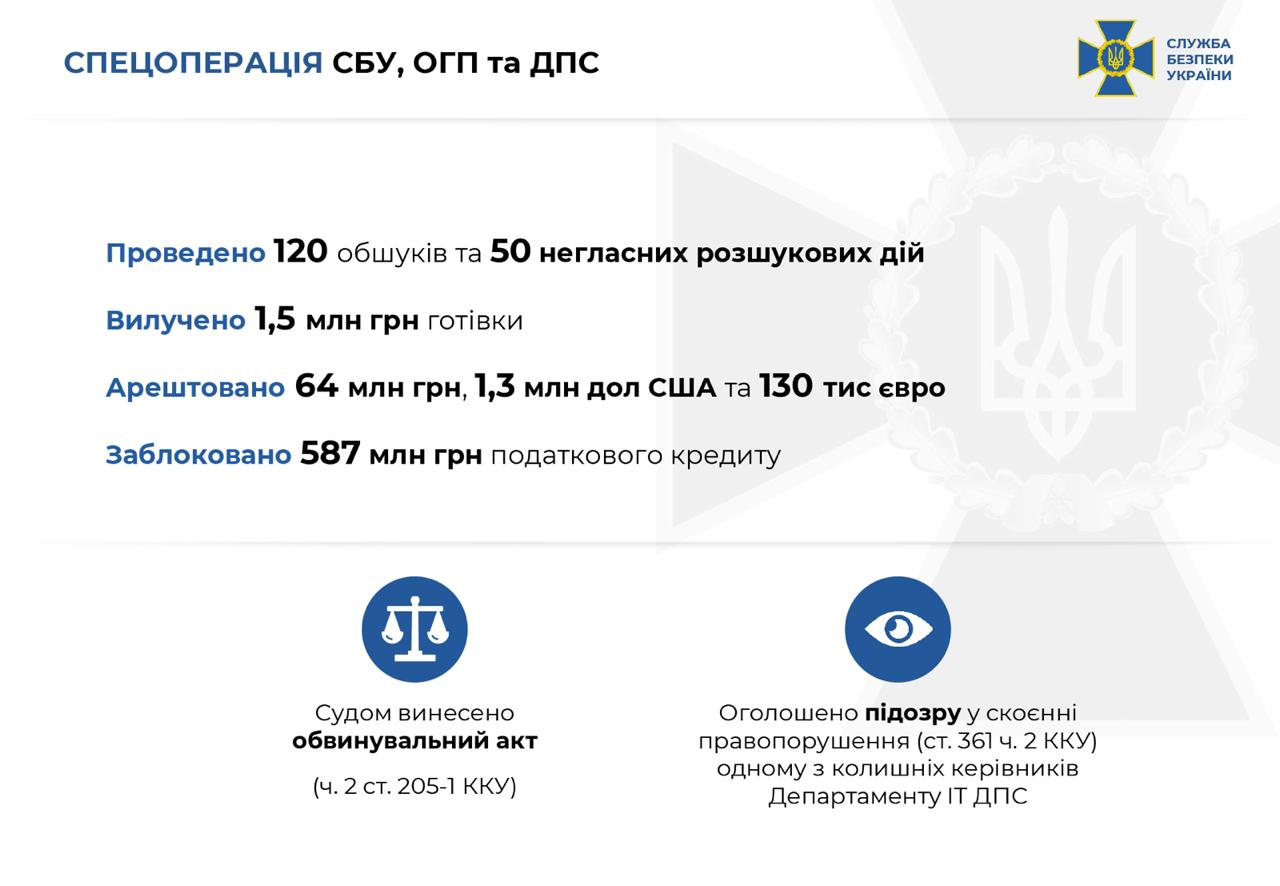 СПЕЦОПЕРАЦІЯ СБУ, ОГП та ДПС

СЛУЖБА БЕЗПЕКИ УКРАЇНИ

Проведено 120 обшуків та 50 негласних розшукових дій

Вилучено 1,5 млн грн готівки

Арештовано 64 млн грн, 1,3 млн дол США та 130 тис євро

Заблоковано 587 млн грн податкового кредиту

Судом винесено обвинувальний акт

(ч. 2 ст. 205-1 ККУ)

Оголошено підозру у скоєнні правопорушення (ст. 361 ч. 2 ККУ) одному з колишніх керівників Департаменту ІТ ДПС